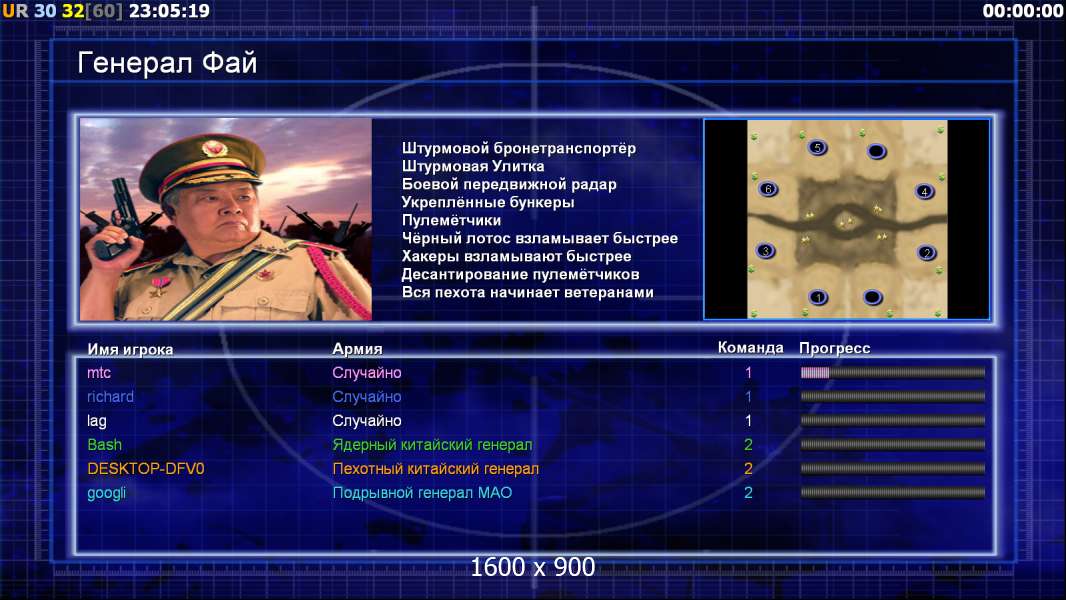 UR 30 32[60] 23:05:19

00:00:00

Генерал Фай

Штурмовой бронетранспортёр
Штурмовая Улитка
Боевой передвижной радар
Укреплённые бункеры
Пулемётчики
Чёрный лотос взламывает быстрее
Хакеры взламывают быстрее
Десантирование пулемётчиков
Вся пехота начинает ветеранами

5
6
4
3
2
1

| Имя игрока | Армия | Команда | Прогресс |
|---|---|---|---|
| mtc | Случайно | 1 | |
| richard | Случайно | 1 | |
| lag | Случайно | 1 | |
| Bash | Ядерный китайский генерал | 2 | |
| DESKTOP-DFV0 | Пехотный китайский генерал | 2 | |
| googli | Подрывной генерал МАО | 2 | |

1600 x 900